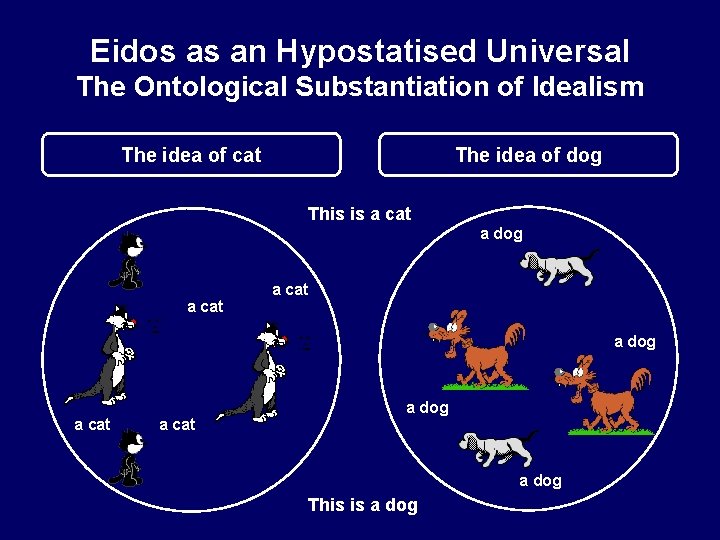 Eidos as an Hypostatised Universal
The Ontological Substantiation of Idealism

The idea of cat

The idea of dog

This is a cat

a cat

a cat

a cat

a cat

a dog

a dog

a dog

a dog

This is a dog